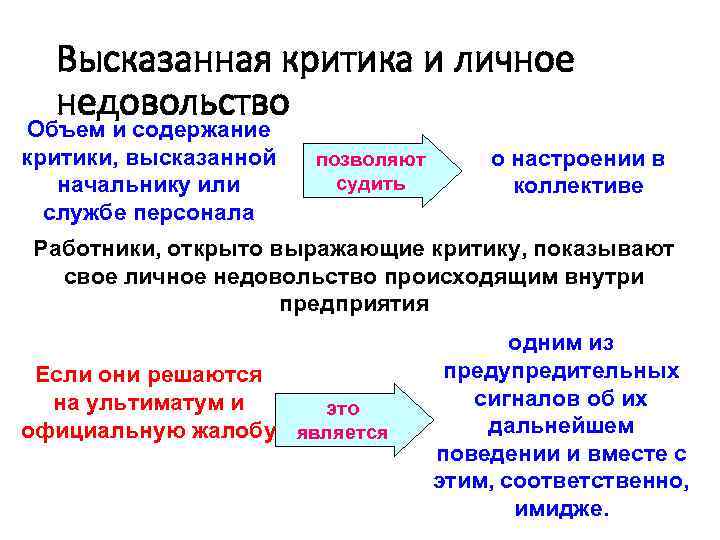 Высказанная критика и личное недовольство

Объем и содержание критики, высказанной начальнику или службе персонала

позволяют судить

о настроении в коллективе

Работники, открыто выражающие критику, показывают свое личное недовольство происходящим внутри предприятия

Если они решаются на ультиматум и официальную жалобу

это является

одним из предупредительных сигналов об их дальнейшем поведении и вместе с этим, соответственно, имидже.